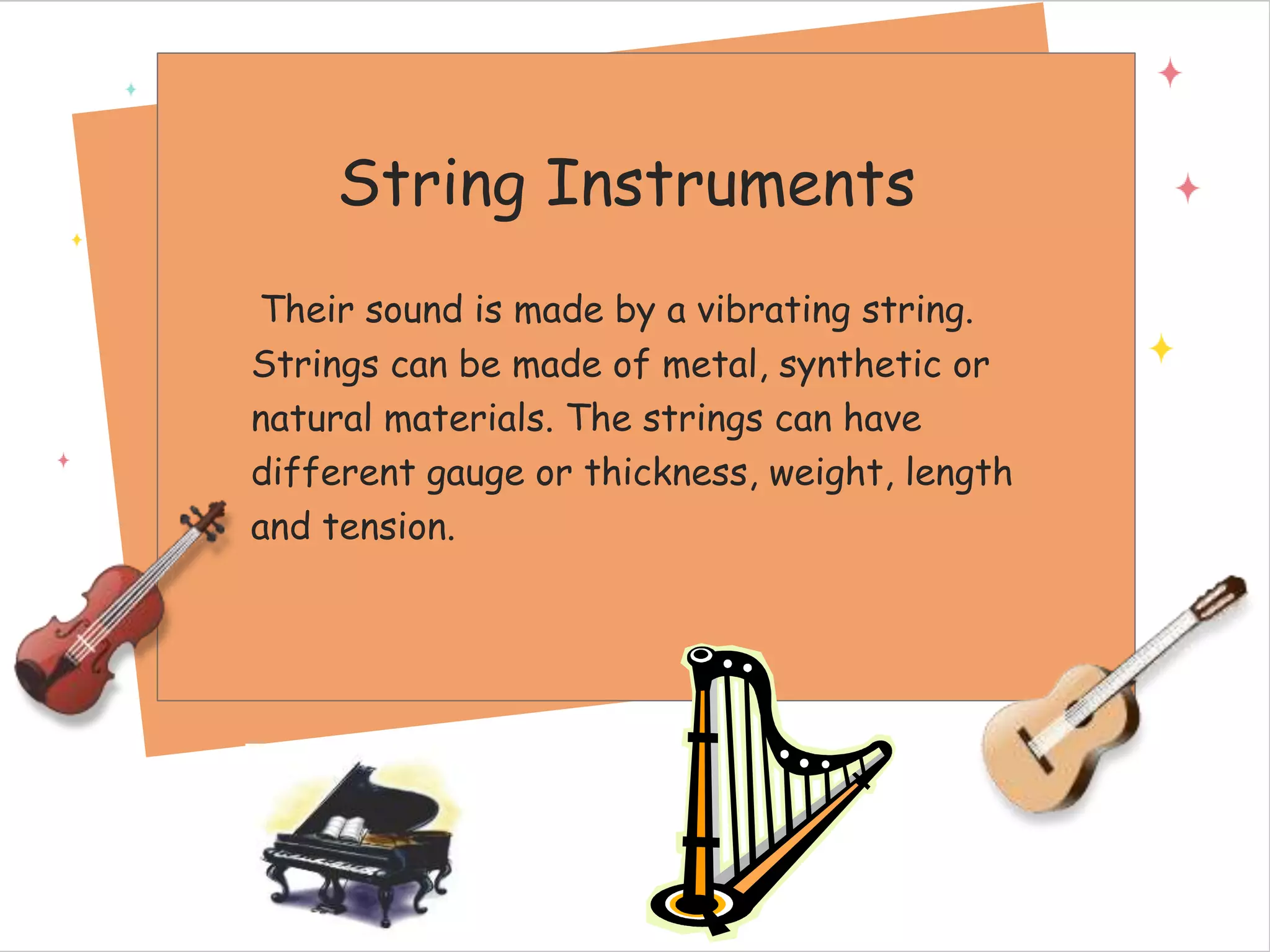 String Instruments

Their sound is made by a vibrating string. Strings can be made of metal, synthetic or natural materials. The strings can have different gauge or thickness, weight, length and tension.